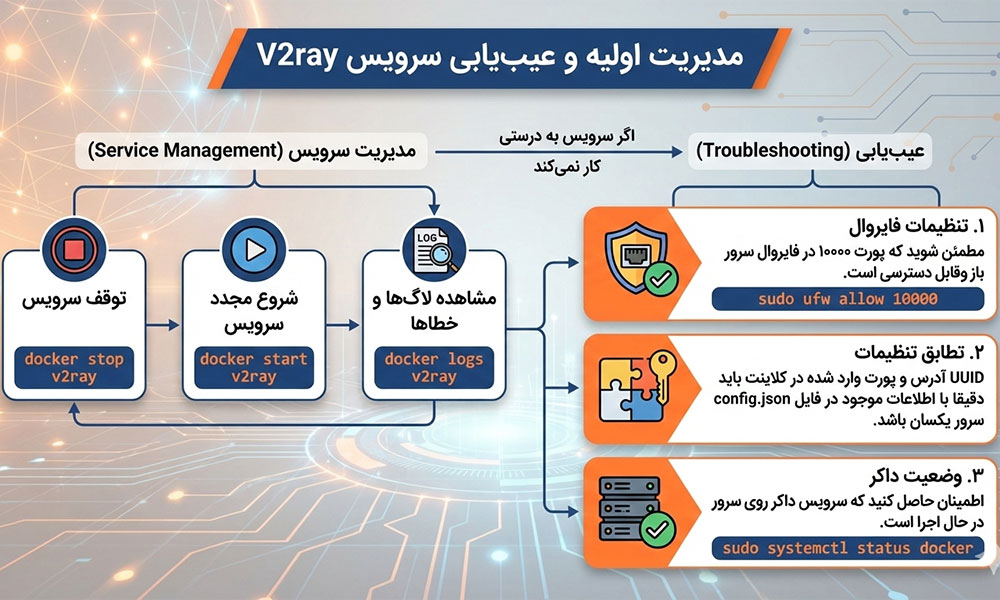 مدیریت اولیه و عیب‌یابی سرویس V2ray

مدیریت سرویس (Service Management)

اگر سرویس به درستی کار نمی‌کند

عیب‌یابی (Troubleshooting)

توقف سرویس
docker stop v2ray

شروع مجدد سرویس
docker start v2ray

LOG
مشاهده لاگ‌ها و خطاها
docker logs v2ray

۱. تنظیمات فایروال
مطمئن شوید که پورت ۱۰۰۰۰ در فایروال سرور باز و قابل دسترسی است.
sudo ufw allow 10000

۲. تطابق تنظیمات
UUID آدرس و پورت وارد شده در کلاینت باید دقیقا با اطلاعات موجود در فایل config.json سرور یکسان باشد.

۳. وضعیت داکر
اطمینان حاصل کنید که سرویس داکر روی سرور در حال اجرا است.
sudo systemctl status docker